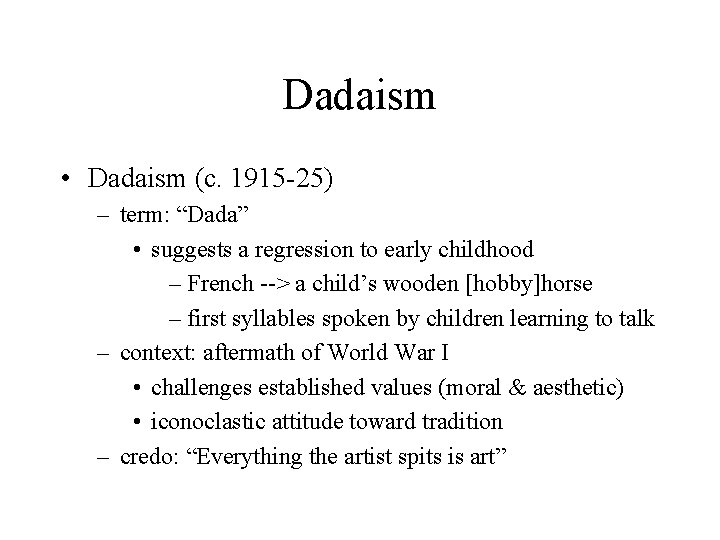 Dadaism

• Dadaism (c. 1915-25)
– term: “Dada”
• suggests a regression to early childhood
– French --> a child’s wooden [hobby]horse
– first syllables spoken by children learning to talk
– context: aftermath of World War I
• challenges established values (moral & aesthetic)
• iconoclastic attitude toward tradition
– credo: “Everything the artist spits is art”